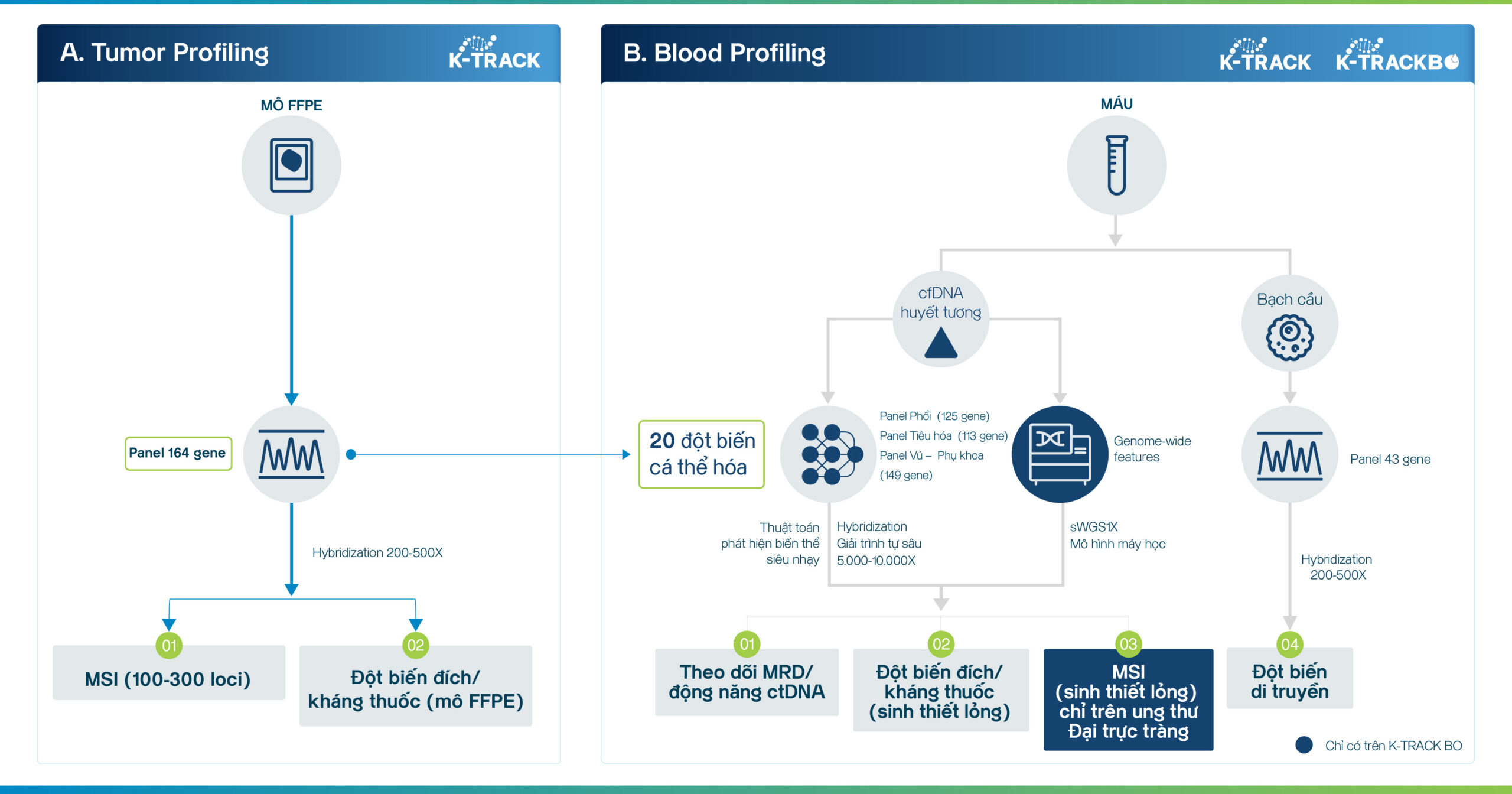 A. Tumor Profiling

K-TRACK

MÔ FFPE

Panel 164 gene

Hybridization 200-500X

01
MSI (100-300 loci)

02
Đột biến đích/ kháng thuốc (mô FFPE)

B. Blood Profiling

K-TRACK

K-TRACKBO

MÁU

cfDNA huyết tương

Bạch cầu

20 đột biến cá thể hóa

Panel Phổi (125 gene)
Panel Tiêu hóa (113 gene)
Panel Vú – Phụ khoa
(149 gene)

Genome-wide features

Panel 43 gene

Thuật toán phát hiện biến thể siêu nhạy

Hybridization
Giải trình tự sâu
5.000-10.000X

sWGS1X
Mô hình máy học

Hybridization
200-500X

01
Theo dõi MRD/ động năng ctDNA

02
Đột biến đích/ kháng thuốc (sinh thiết lỏng)

03
MSI (sinh thiết lỏng) chỉ trên ung thư Đại trực tràng

04
Đột biến di truyền

Chỉ có trên K-TRACK BO